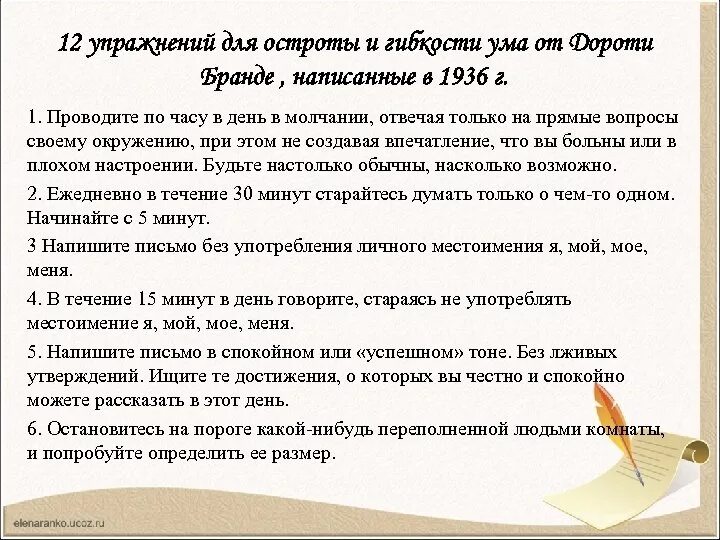 12 упражнений для остроты и гибкости ума от Дороти Бранде , написанные в 1936 г.

1. Проводите по часу в день в молчании, отвечая только на прямые вопросы своему окружению, при этом не создавая впечатление, что вы больны или в плохом настроении. Будьте настолько обычны, насколько возможно.

2. Ежедневно в течение 30 минут старайтесь думать только о чем-то одном. Начинайте с 5 минут.

3 Напишите письмо без употребления личного местоимения я, мой, мое, меня.

4. В течение 15 минут в день говорите, стараясь не употреблять местоимение я, мой, мое, меня.

5. Напишите письмо в спокойном или «успешном» тоне. Без лживых утверждений. Ищите те достижения, о которых вы честно и спокойно можете рассказать в этот день.

6. Остановитесь на пороге какой-нибудь переполненной людьми комнаты, и попробуйте определить ее размер.

elenaranko.ucoz.ru